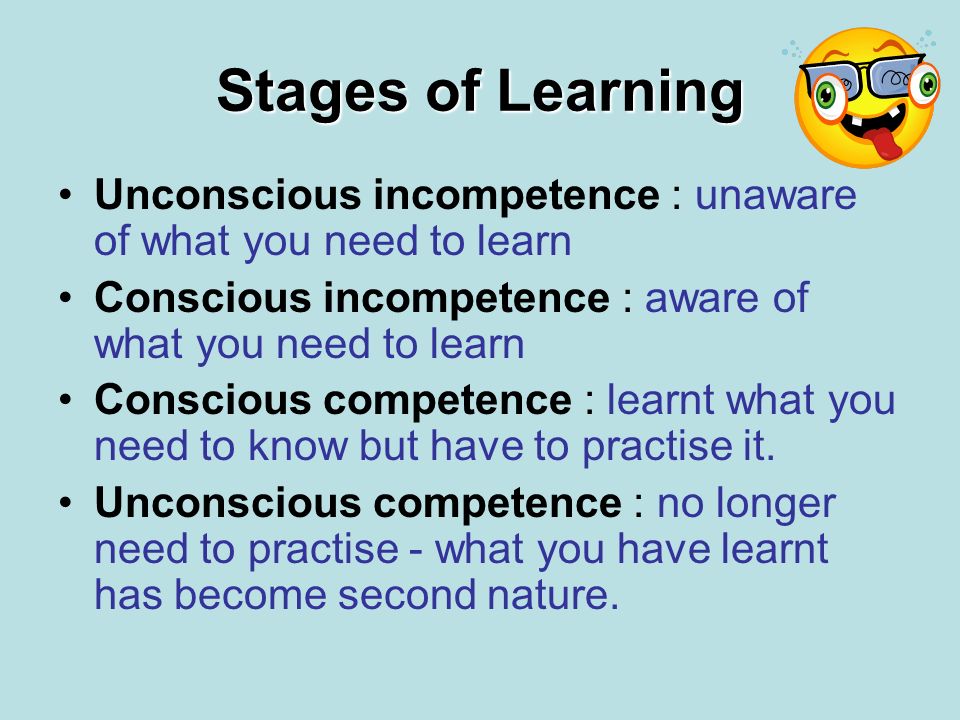 Stages of Learning

• Unconscious incompetence : unaware of what you need to learn
• Conscious incompetence : aware of what you need to learn
• Conscious competence : learnt what you need to know but have to practise it.
• Unconscious competence : no longer need to practise - what you have learnt has become second nature.